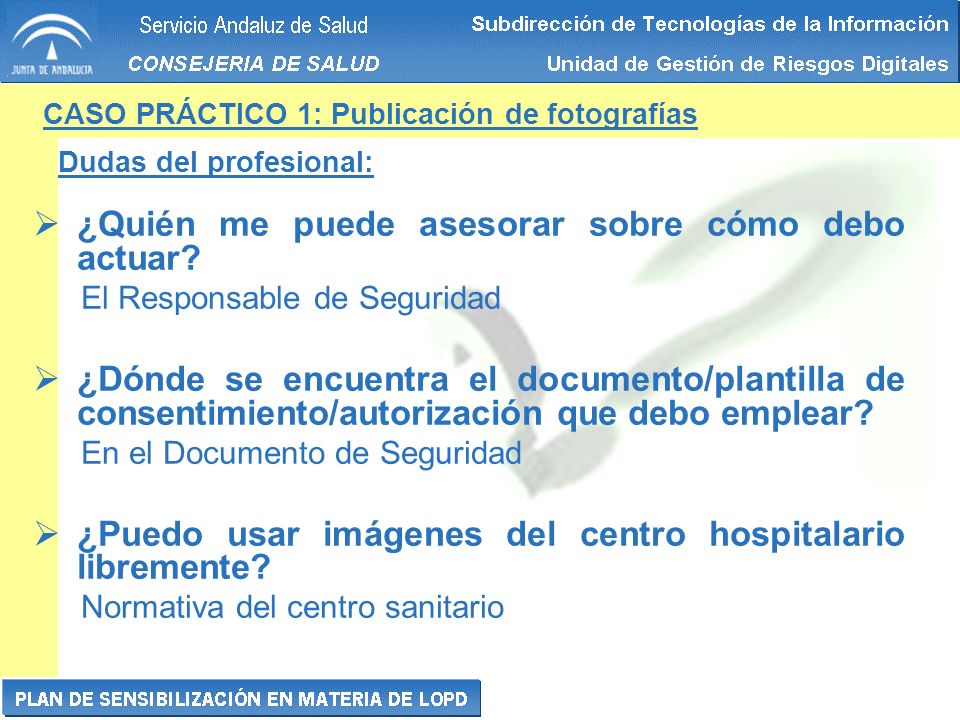 JUNTA DE ANDALUCIA

Servicio Andaluz de Salud

CONSEJERIA DE SALUD

Subdirección de Tecnologías de la Información

Unidad de Gestión de Riesgos Digitales

CASO PRÁCTICO 1: Publicación de fotografías

Dudas del profesional:

➢ ¿Quién me puede asesorar sobre cómo debo actuar?
El Responsable de Seguridad

➢ ¿Dónde se encuentra el documento/plantilla de consentimiento/autorización que debo emplear?
En el Documento de Seguridad

➢ ¿Puedo usar imágenes del centro hospitalario libremente?
Normativa del centro sanitario

PLAN DE SENSIBILIZACIÓN EN MATERIA DE LOPD